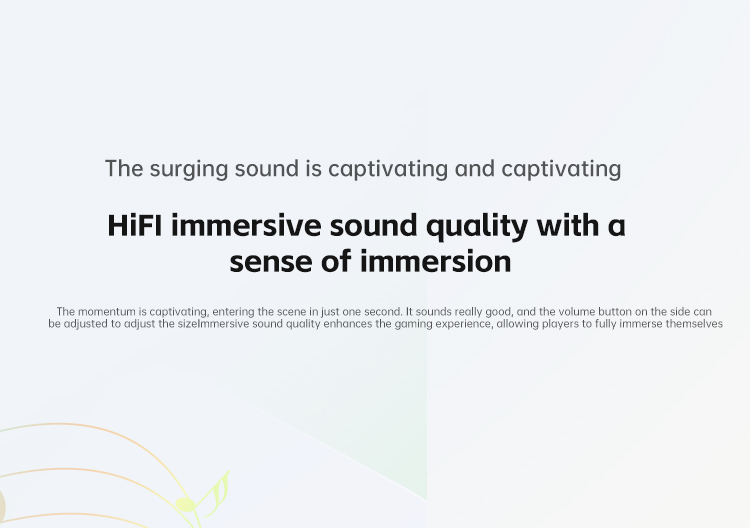 The surging sound is captivating and captivating

HiFI immersive sound quality with a sense of immersion

The momentum is captivating, entering the scene in just one second. It sounds really good, and the volume button on the side can be adjusted to adjust the sizeImmersive sound quality enhances the gaming experience, allowing players to fully immerse themselves